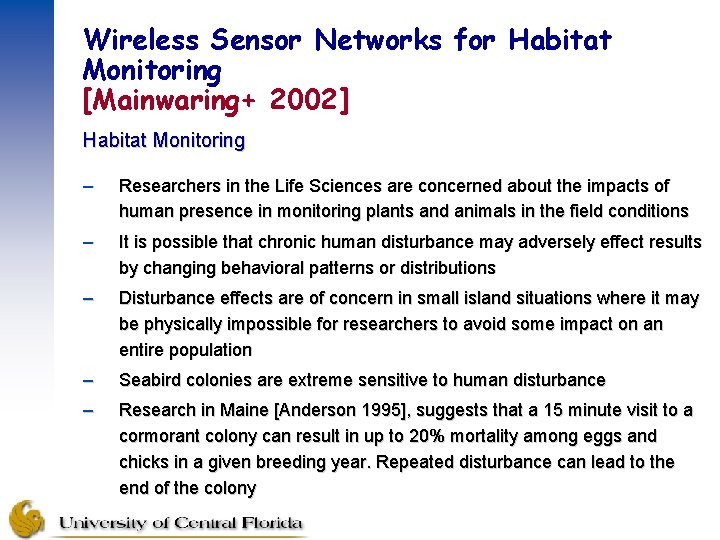 Wireless Sensor Networks for Habitat Monitoring
[Mainwaring+ 2002]

Habitat Monitoring

– Researchers in the Life Sciences are concerned about the impacts of human presence in monitoring plants and animals in the field conditions

– It is possible that chronic human disturbance may adversely effect results by changing behavioral patterns or distributions

– Disturbance effects are of concern in small island situations where it may be physically impossible for researchers to avoid some impact on an entire population

– Seabird colonies are extreme sensitive to human disturbance

– Research in Maine [Anderson 1995], suggests that a 15 minute visit to a cormorant colony can result in up to 20% mortality among eggs and chicks in a given breeding year. Repeated disturbance can lead to the end of the colony

University of Central Florida